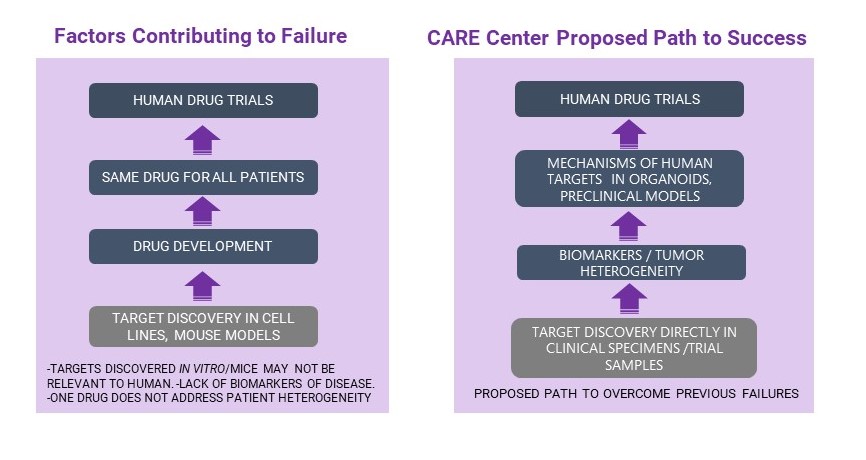 Factors Contributing to Failure

HUMAN DRUG TRIALS

SAME DRUG FOR ALL PATIENTS

DRUG DEVELOPMENT

TARGET DISCOVERY IN CELL LINES, MOUSE MODELS

-TARGETS DISCOVERED IN VITRO/MICE MAY NOT BE RELEVANT TO HUMAN. -LACK OF BIOMARKERS OF DISEASE. -ONE DRUG DOES NOT ADDRESS PATIENT HETEROGENEITY

CARE Center Proposed Path to Success

HUMAN DRUG TRIALS

MECHANISMS OF HUMAN TARGETS IN ORGANOIDS, PRECLINICAL MODELS

BIOMARKERS / TUMOR HETEROGENEITY

TARGET DISCOVERY DIRECTLY IN CLINICAL SPECIMENS /TRIAL SAMPLES

PROPOSED PATH TO OVERCOME PREVIOUS FAILURES